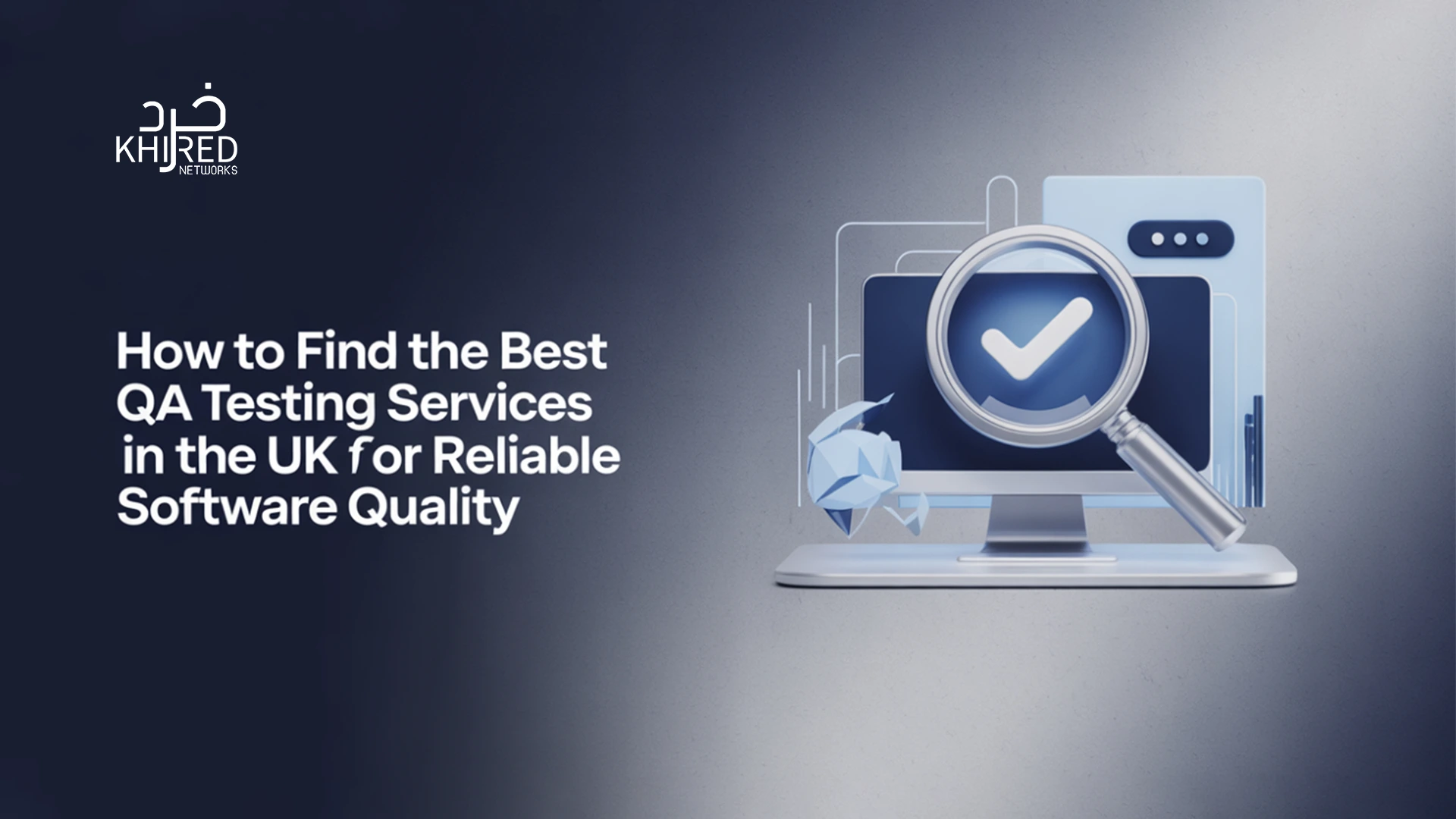 خرد
KHIRED
NETWORKS

How to Find the Best QA Testing Services in the UK for Reliable Software Quality